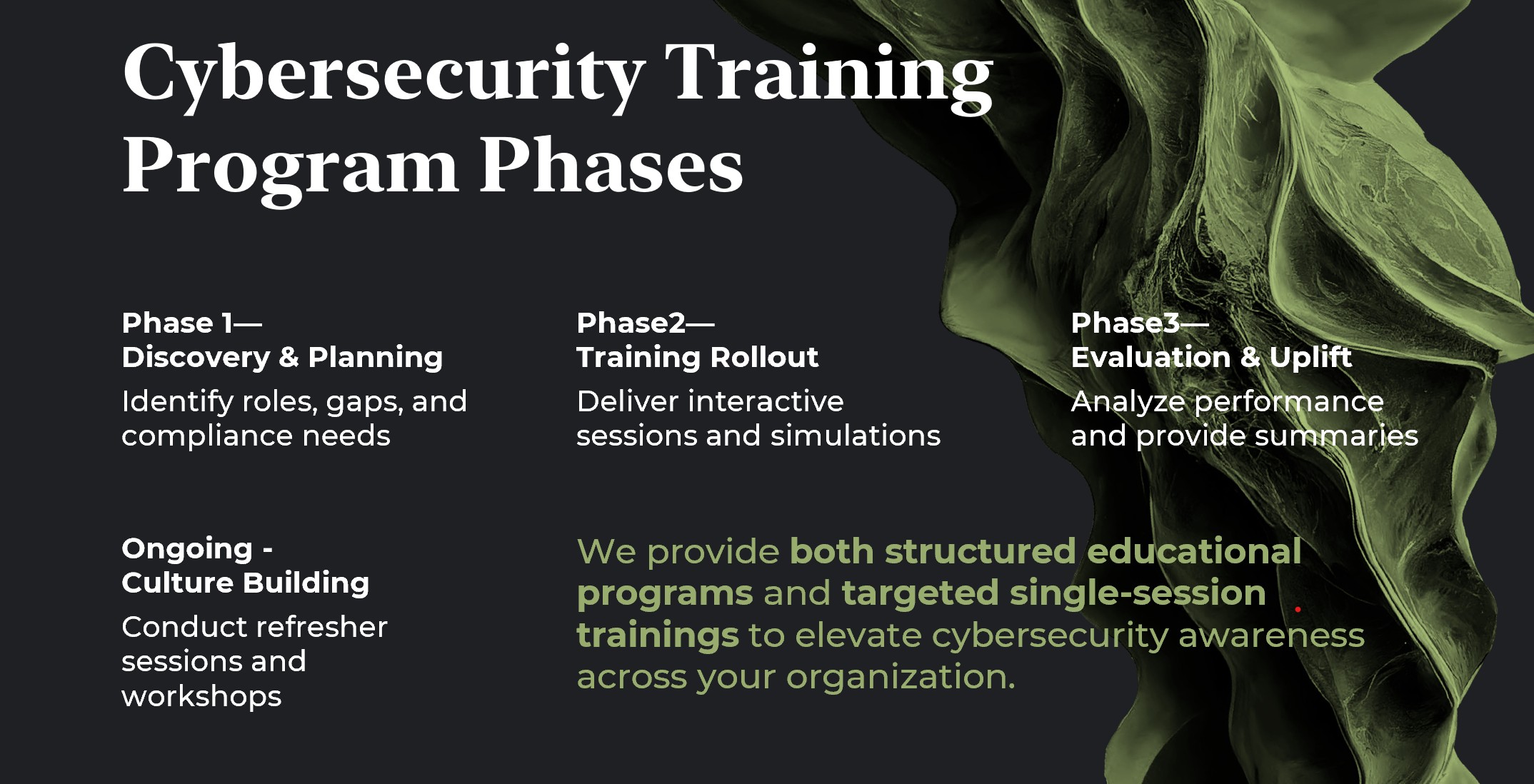 Cybersecurity Training Program Phases

Phase 1—
Discovery & Planning
Identify roles, gaps, and compliance needs

Phase2—
Training Rollout
Deliver interactive sessions and simulations

Phase3—
Evaluation & Uplift
Analyze performance and provide summaries

Ongoing -
Culture Building
Conduct refresher sessions and workshops

We provide both structured educational programs and targeted single-session trainings to elevate cybersecurity awareness across your organization.